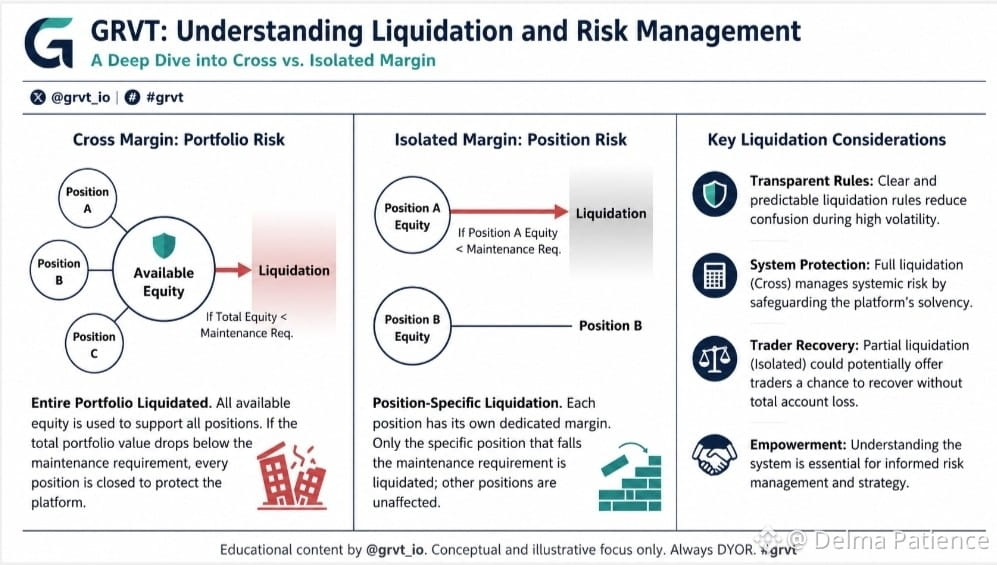 GRVT: Understanding Liquidation and Risk Management
A Deep Dive into Cross vs. Isolated Margin

@grvt_io | #grvt

Cross Margin: Portfolio Risk

Position A

Position B

Position C

Available Equity

Liquidation

If Total Equity < Maintenance Req.

Entire Portfolio Liquidated. All available equity is used to support all positions. If the total portfolio value drops below the maintenance requirement, every position is closed to protect the platform.

Isolated Margin: Position Risk

Position A Equity

Liquidation

If Position A Equity < Maintenance Req.

Position B Equity

Position B

Position-Specific Liquidation. Each position has its own dedicated margin. Only the specific position that falls the maintenance requirement is liquidated; other positions are unaffected.

Key Liquidation Considerations

Transparent Rules: Clear and predictable liquidation rules reduce confusion during high volatility.

System Protection: Full liquidation (Cross) manages systemic risk by safeguarding the platform's solvency.

Trader Recovery: Partial liquidation (Isolated) could potentially offer traders a chance to recover without total account loss.

Empowerment: Understanding the system is essential for informed risk management and strategy.

Educational content by @grvt_io. Conceptual and illustrative focus only. Always DYOR. #grvt

@ Delma Patience